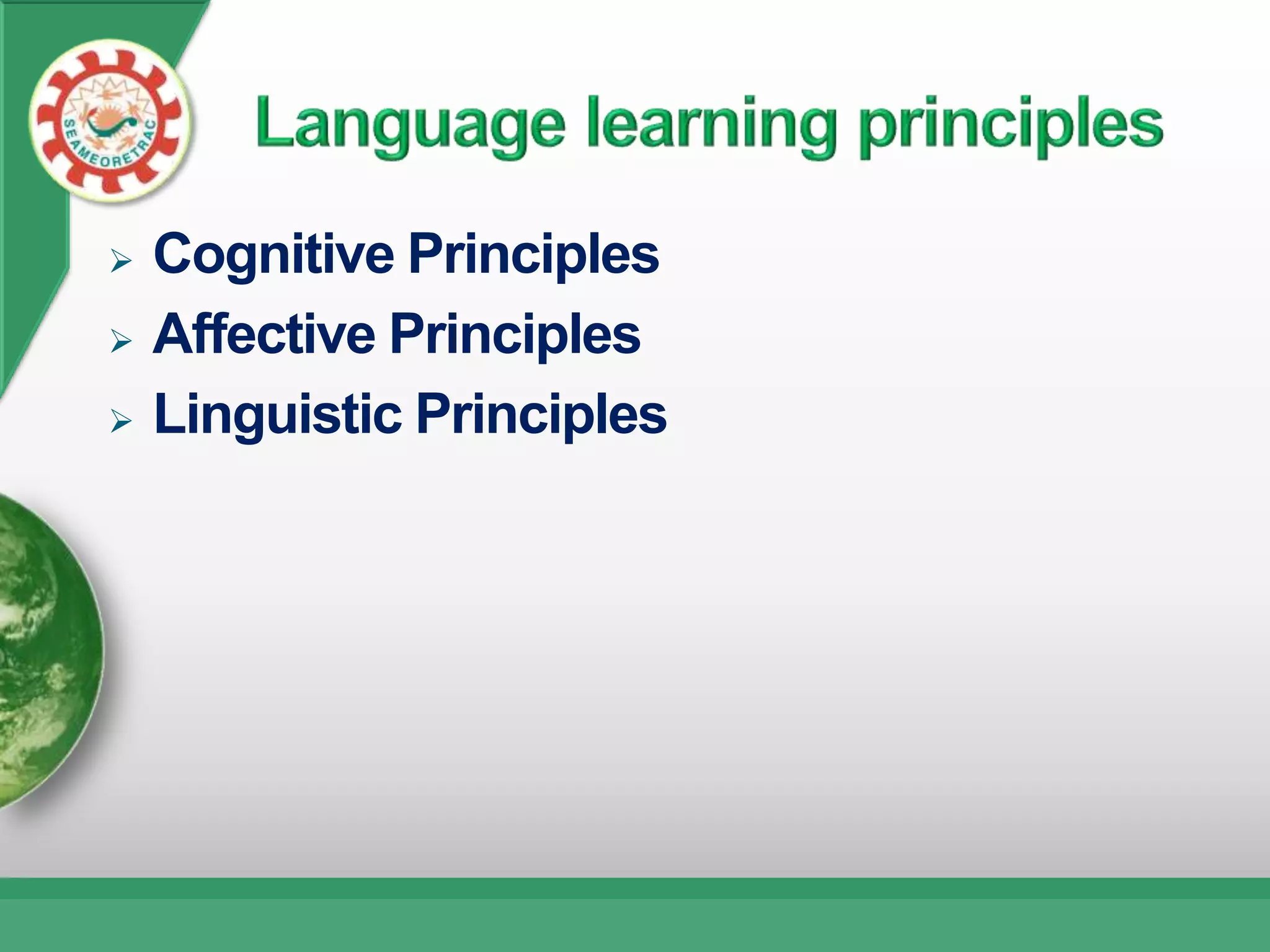 SEAMEORETRAC

Language learning principles

➢ Cognitive Principles
➢ Affective Principles
➢ Linguistic Principles